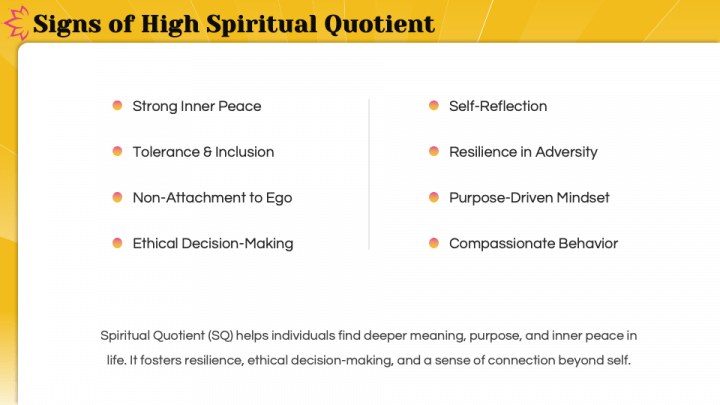 Signs of High Spiritual Quotient

Strong Inner Peace

Tolerance & Inclusion

Non-Attachment to Ego

Ethical Decision-Making

Self-Reflection

Resilience in Adversity

Purpose-Driven Mindset

Compassionate Behavior

Spiritual Quotient (SQ) helps individuals find deeper meaning, purpose, and inner peace in life. It fosters resilience, ethical decision-making, and a sense of connection beyond self.